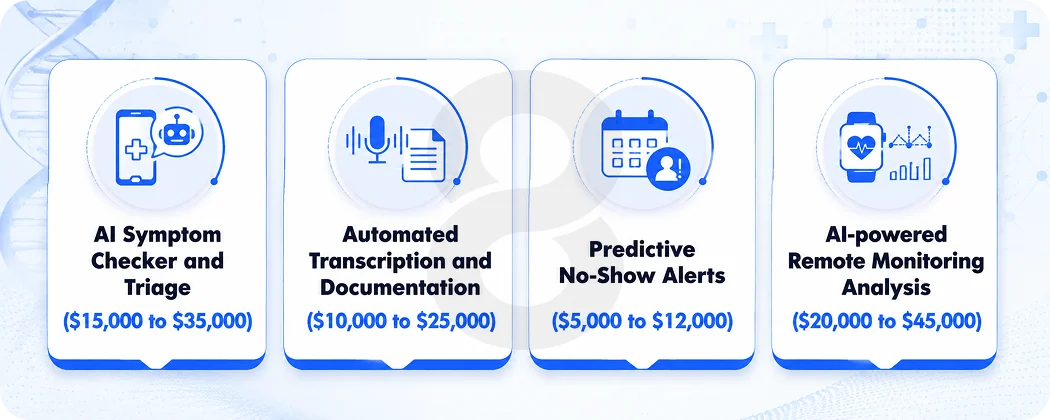 AI Symptom Checker and Triage
($15,000 to $35,000)

Automated Transcription and Documentation
($10,000 to $25,000)

Predictive No-Show Alerts
($5,000 to $12,000)

AI-powered Remote Monitoring Analysis
($20,000 to $45,000)